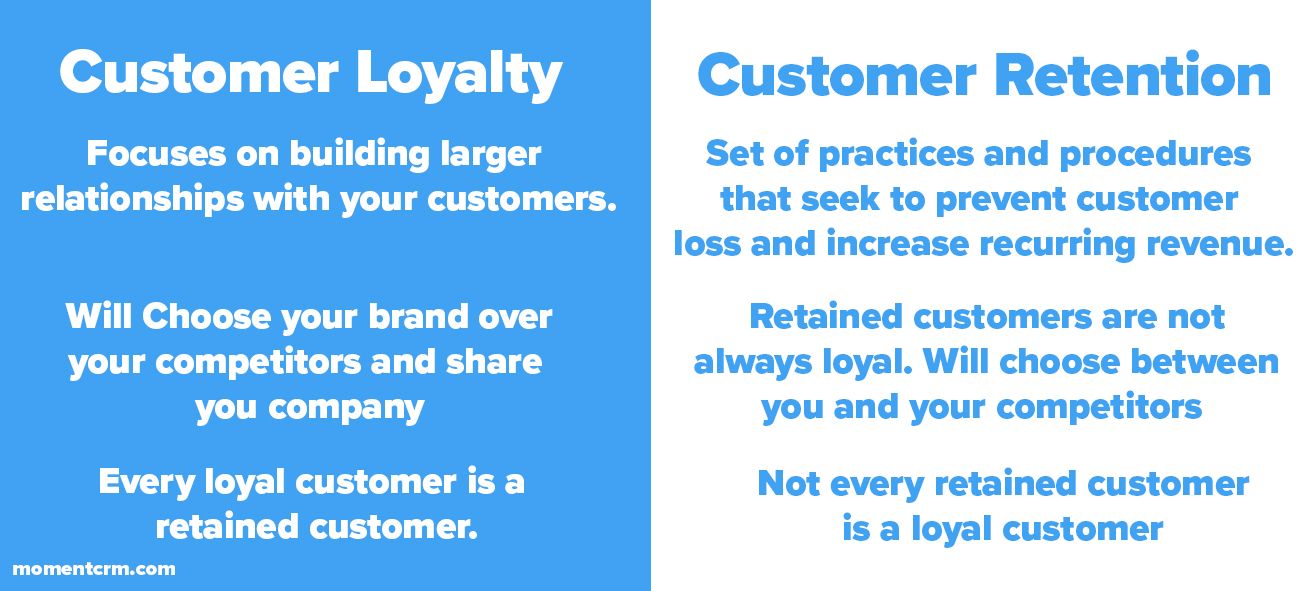 Customer Loyalty

Focuses on building larger relationships with your customers.

Will Choose your brand over your competitors and share you company

Every loyal customer is a retained customer.

momentcrm.com

Customer Retention

Set of practices and procedures that seek to prevent customer loss and increase recurring revenue.

Retained customers are not always loyal. Will choose between you and your competitors

Not every retained customer is a loyal customer